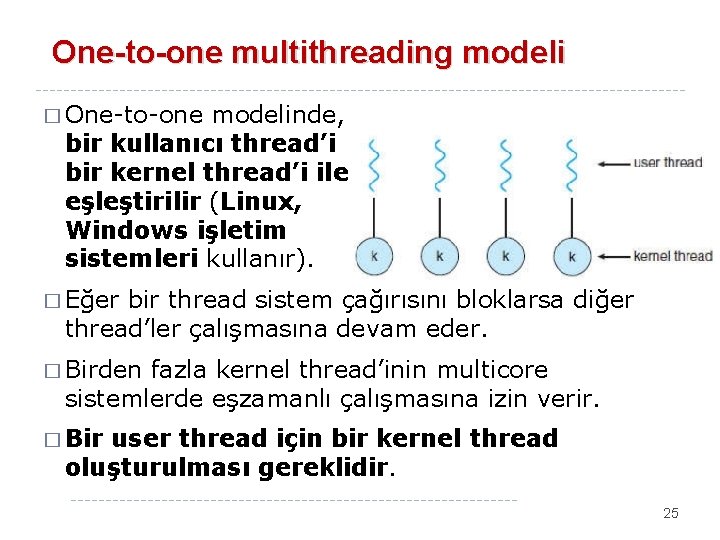 One-to-one multithreading modeli

□ One-to-one modelinde, bir kullanıcı thread'i bir kernel thread'i ile eşleştirilir (Linux, Windows işletim sistemleri kullanır).

user thread

k k k k

kernel thread

□ Eğer bir thread sistem çağırısını bloklarsa diğer thread'ler çalışmasına devam eder.

□ Birden fazla kernel thread'inin multicore sistemlerde eşzamanlı çalışmasına izin verir.

□ Bir user thread için bir kernel thread oluşturulması gereklidir.

25